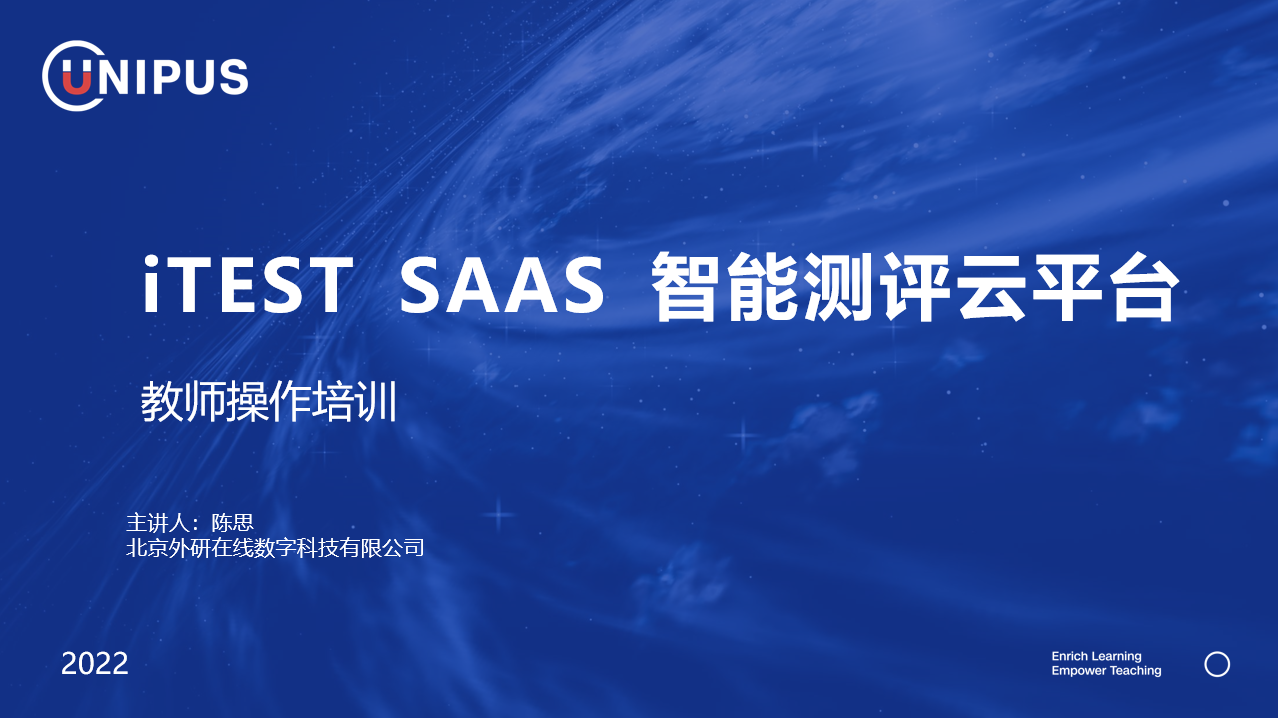 UNIPUS

iTEST SAAS 智能测评云平台

教师操作培训

主讲人：陈思
北京外研在线数字科技有限公司

2022

Enrich Learning
Empower Teaching